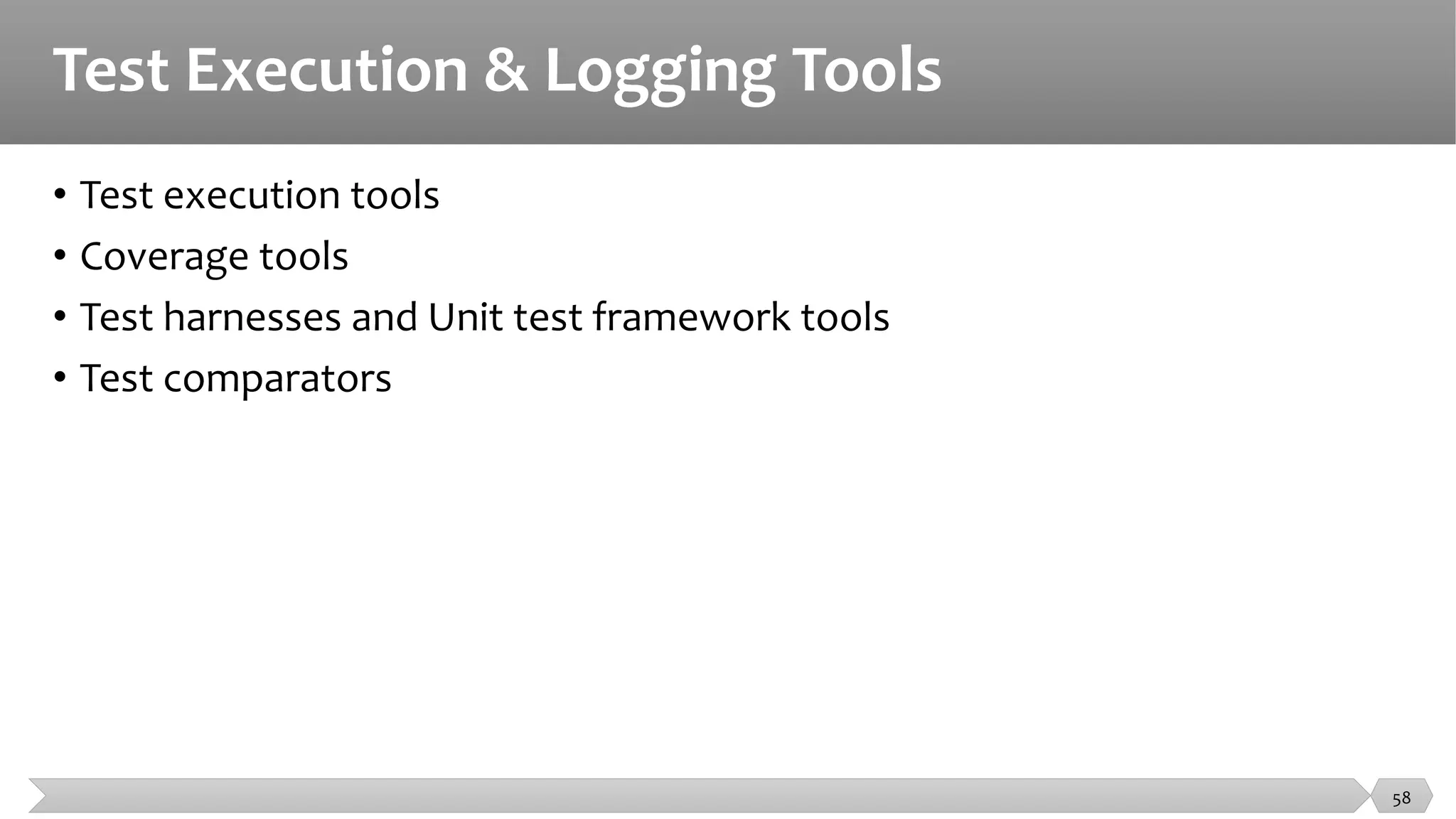 Test Execution & Logging Tools

• Test execution tools
• Coverage tools
• Test harnesses and Unit test framework tools
• Test comparators

58